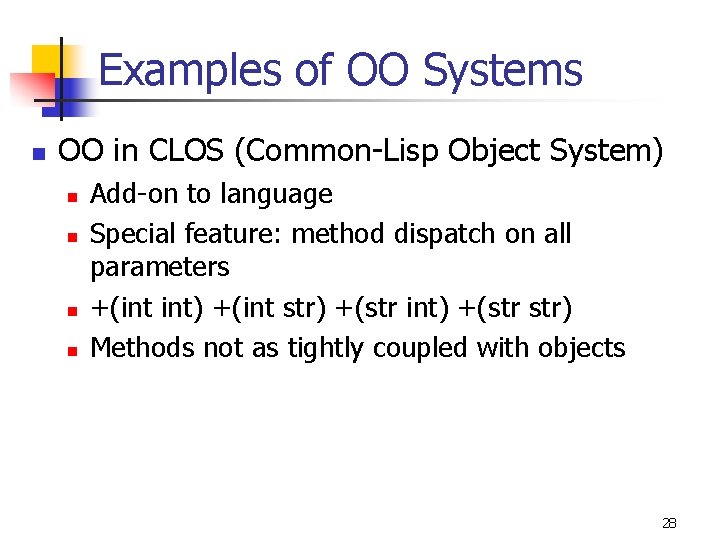 Examples of OO Systems

OO in CLOS (Common-Lisp Object System)

Add-on to language

Special feature: method dispatch on all parameters

+(int int) +(int str) +(str int) +(str str)

Methods not as tightly coupled with objects

28